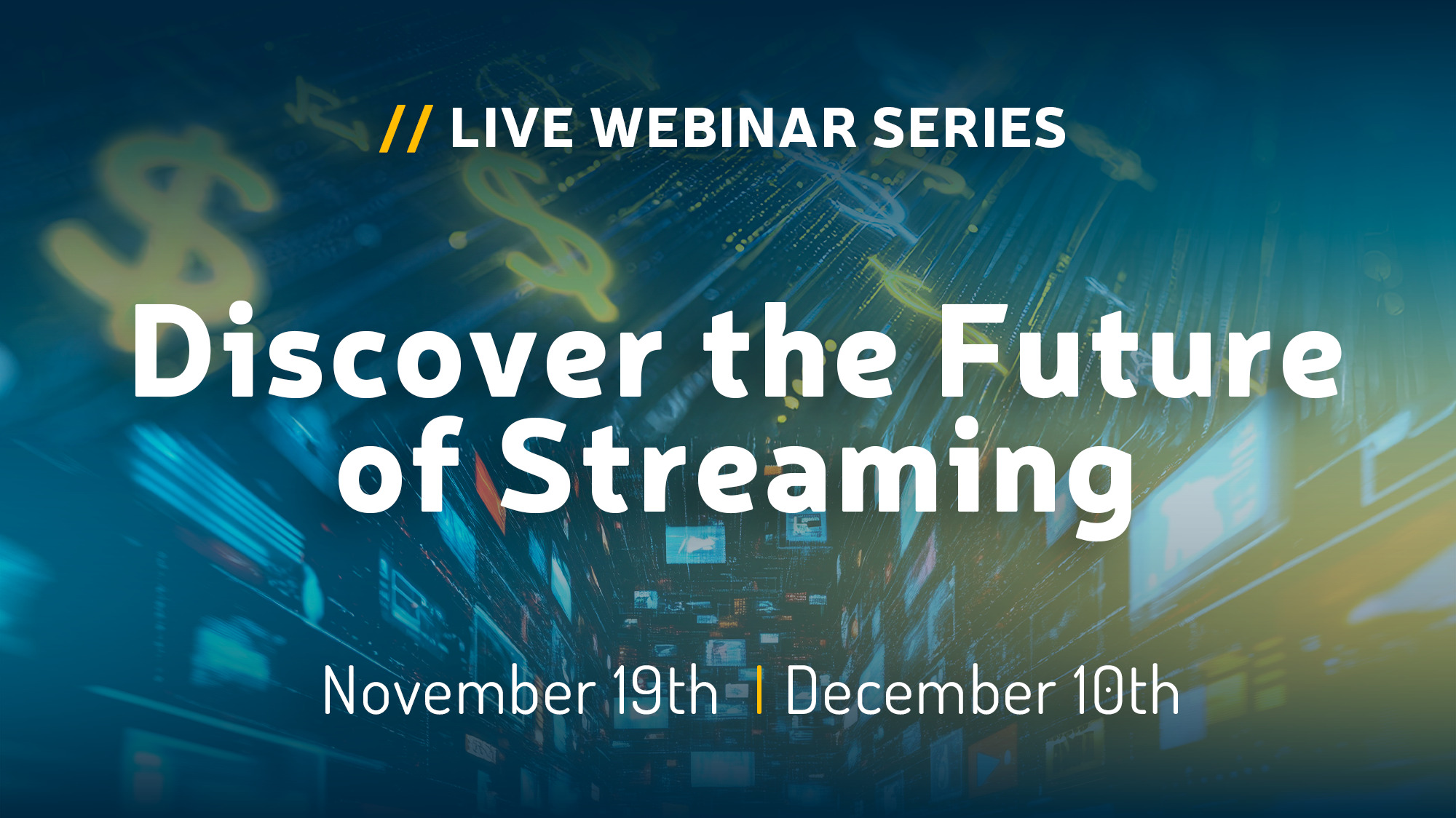 // LIVE WEBINAR SERIES

Discover the Future of Streaming

November 19th | December 10th